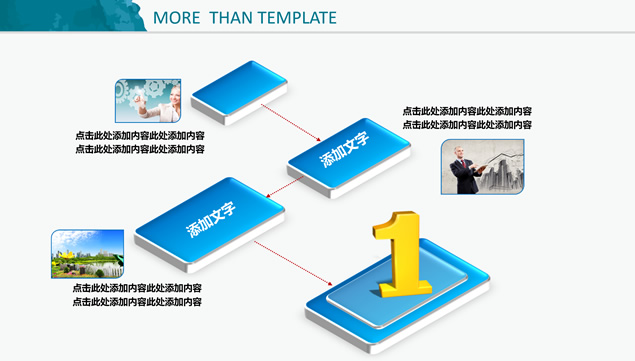 MORE THAN TEMPLATE

点击此处添加内容此处添加内容
点击此处添加内容此处添加内容

添加文字

点击此处添加内容此处添加内容
点击此处添加内容此处添加内容

添加文字

点击此处添加内容此处添加内容
点击此处添加内容此处添加内容

1